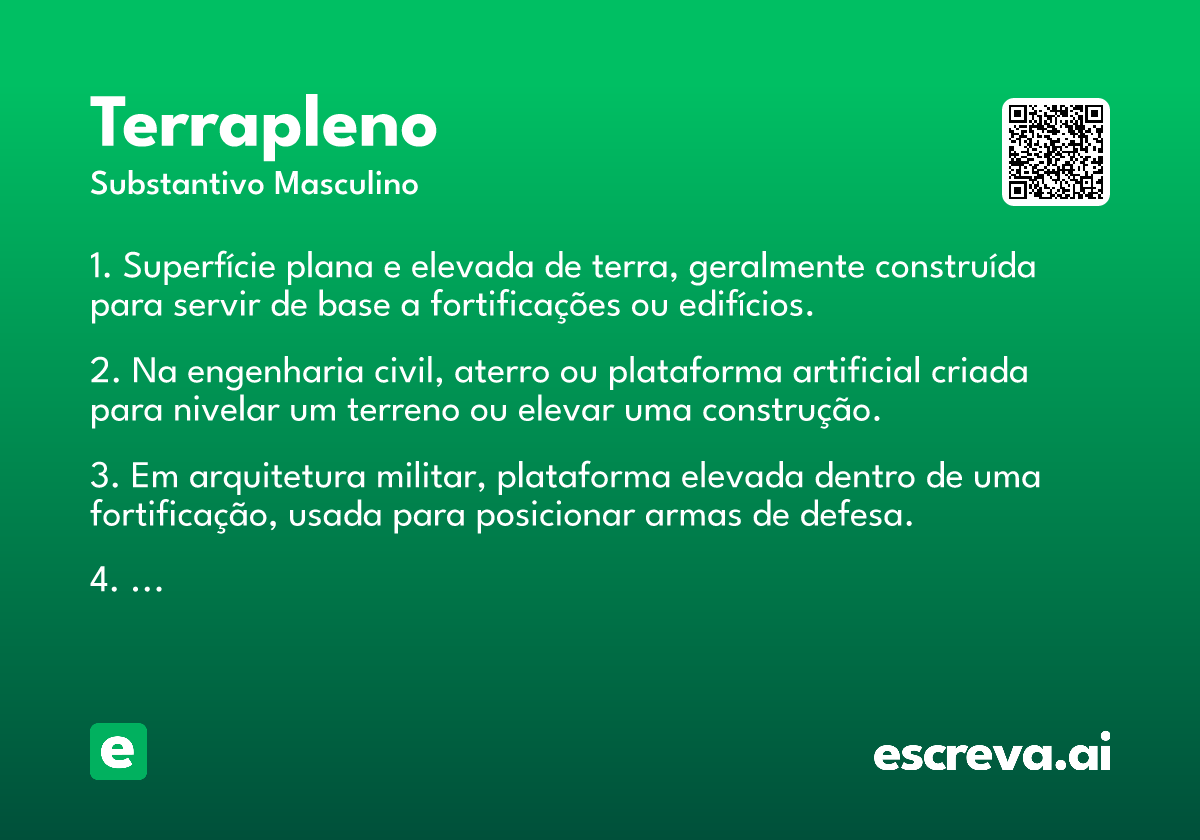 Terrapleno
Substantivo Masculino

1. Superfície plana e elevada de terra, geralmente construída para servir de base a fortificações ou edifícios.

2. Na engenharia civil, aterro ou plataforma artificial criada para nivelar um terreno ou elevar uma construção.

3. Em arquitetura militar, plataforma elevada dentro de uma fortificação, usada para posicionar armas de defesa.

4. ...

e

escreva.ai